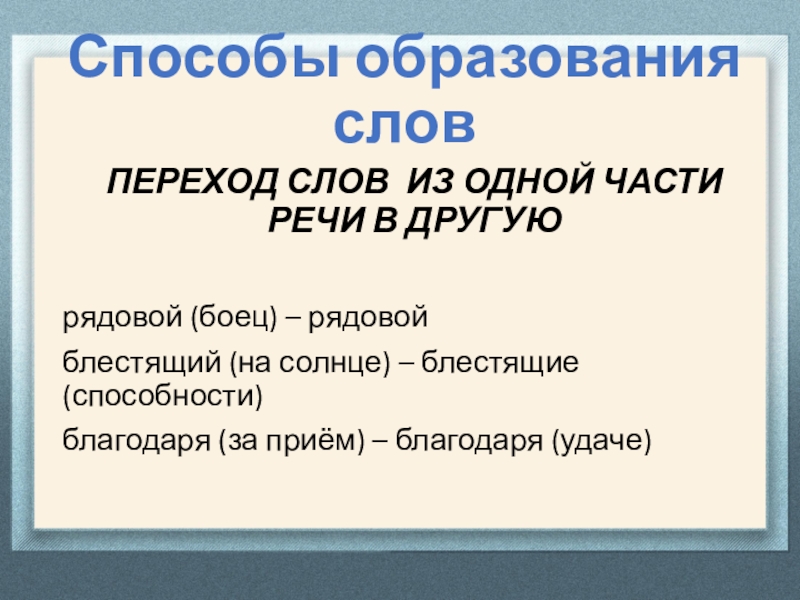 Способы образования слов

ПЕРЕХОД СЛОВ ИЗ ОДНОЙ ЧАСТИ РЕЧИ В ДРУГУЮ

рядовой (боец) – рядовой

блестящий (на солнце) – блестящие (способности)

благодаря (за приём) – благодаря (удаче)